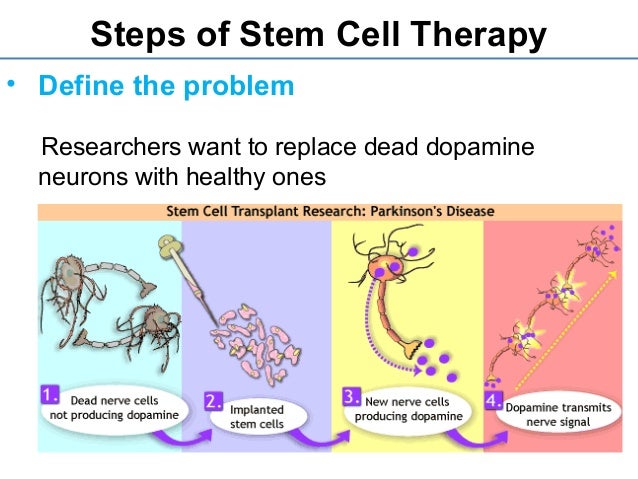 Steps of Stem Cell Therapy

• Define the problem

Researchers want to replace dead dopamine neurons with healthy ones

Stem Cell Transplant Research: Parkinson's Disease

1. Dead nerve cells not producing dopamine

2. Implanted stem cells

3. New nerve cells producing dopamine

4. Dopamine transmits nerve signal